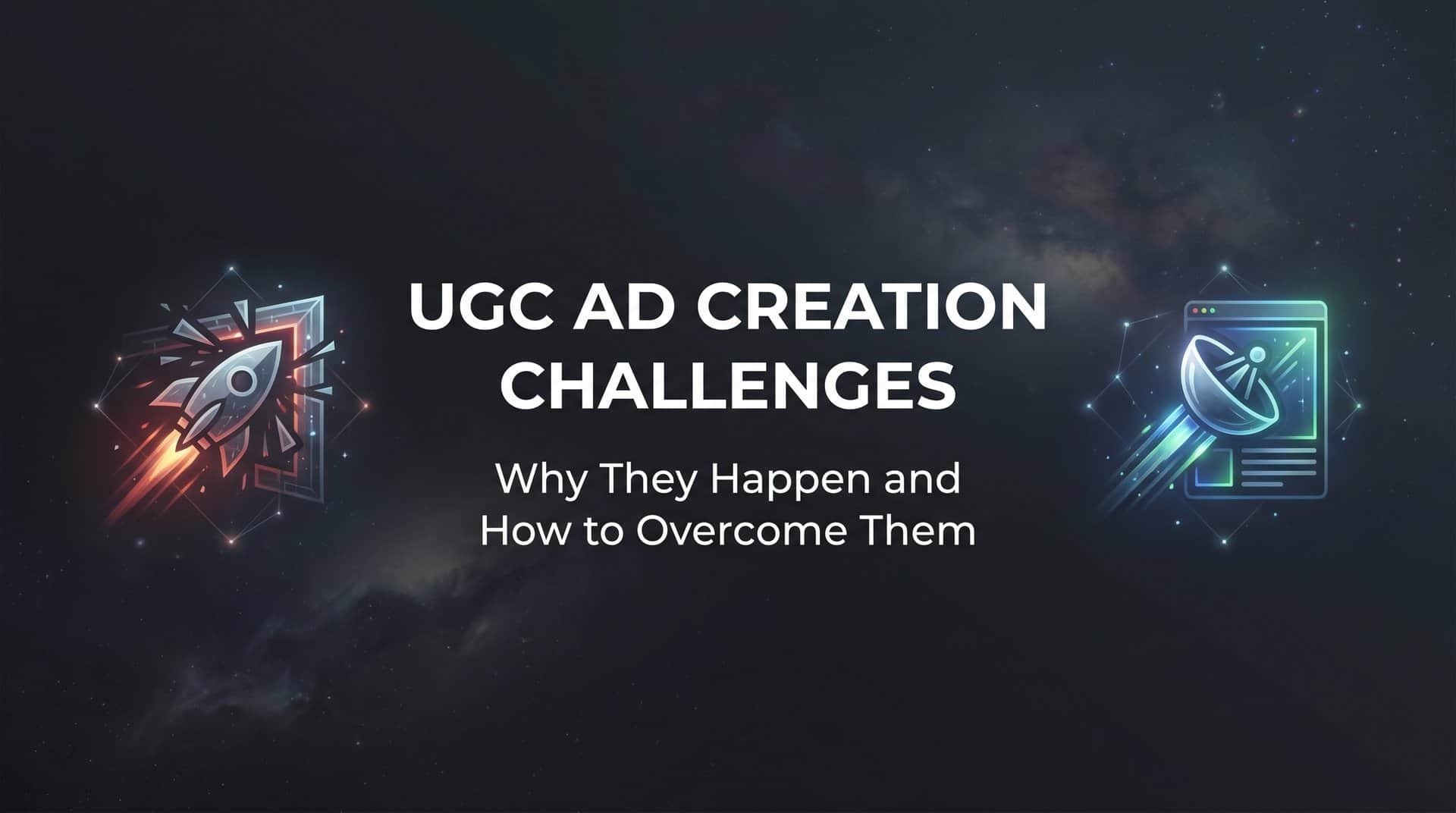 UGC AD CREATION CHALLENGES

Why They Happen and How to Overcome Them